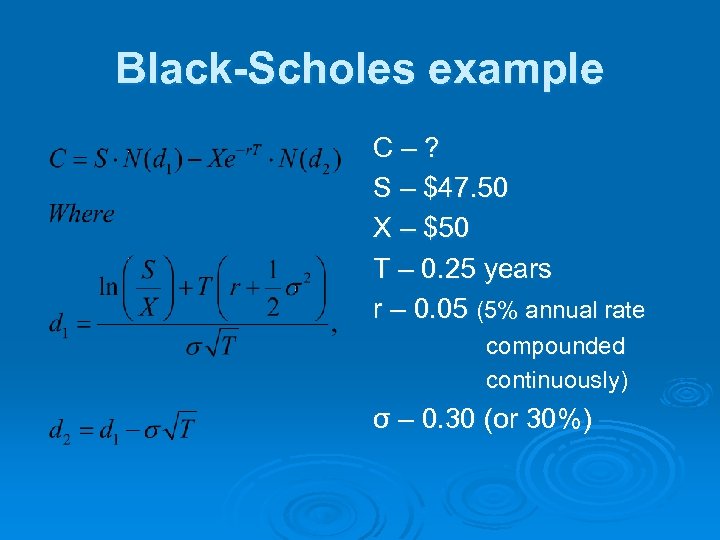 Black-Scholes example

$C = S \cdot N(d_1) - Xe^{-rT} \cdot N(d_2)$

Where

$d_1 = \frac{\ln\left(\frac{S}{X}\right) + T\left(r + \frac{1}{2}\sigma^2\right)}{\sigma\sqrt{T}},$

$d_2 = d_1 - \sigma\sqrt{T}$

C – ?

S – \$47.50

X – \$50

T – 0.25 years

r – 0.05 (5% annual rate compounded continuously)

σ – 0.30 (or 30%)